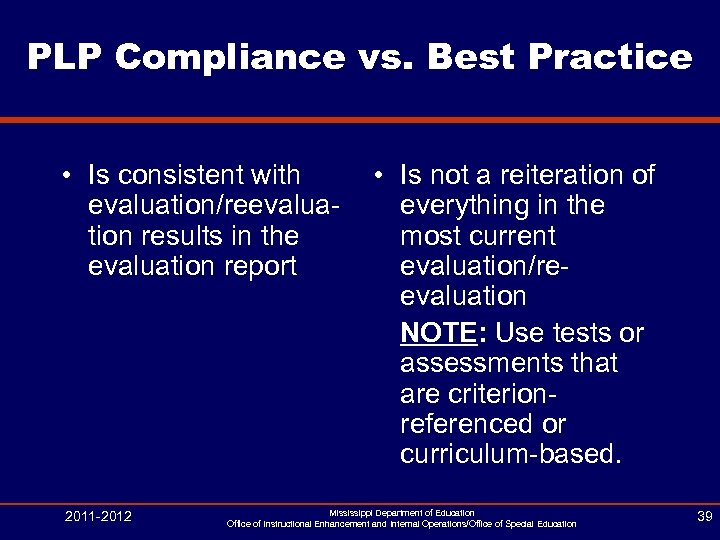 PLP Compliance vs. Best Practice

• Is consistent with evaluation/reevaluation results in the evaluation report

• Is not a reiteration of everything in the most current evaluation/re-evaluation

NOTE: Use tests or assessments that are criterion-referenced or curriculum-based.

2011-2012

Mississippi Department of Education
Office of Instructional Enhancement and Internal Operations/Office of Special Education

39